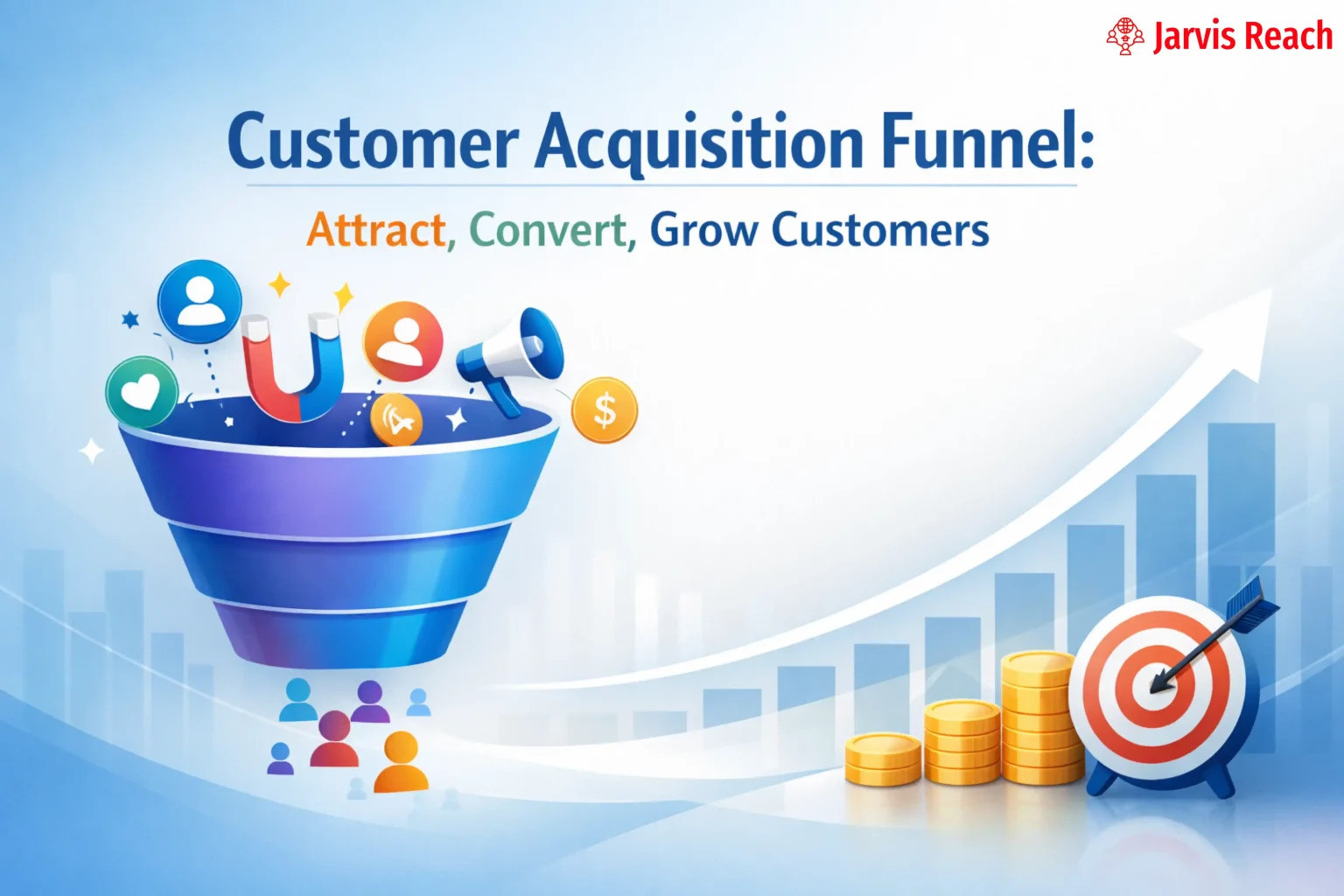 Jarvis Reach

Customer Acquisition Funnel:

Attract, Convert, Grow Customers

$